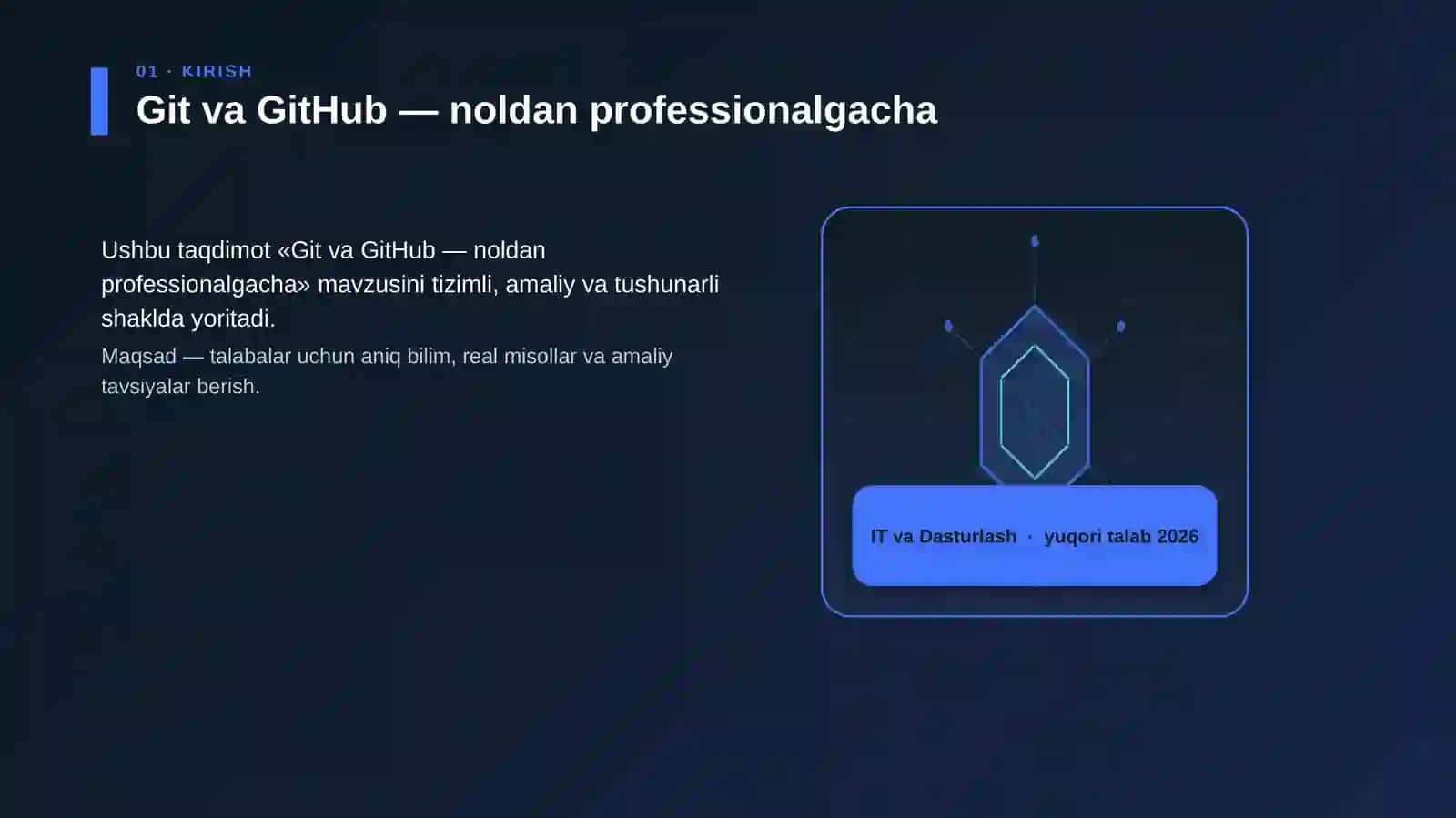 01 · KIRISH

Git va GitHub — noldan professionalgacha

Ushbu taqdimot «Git va GitHub — noldan professionalgacha» mavzusini tizimli, amaliy va tushunarli shaklda yoritadi.

Maqsad — talabalar uchun aniq bilim, real misollar va amaliy tavsiyalar berish.

IT va Dasturlash · yuqori talab 2026